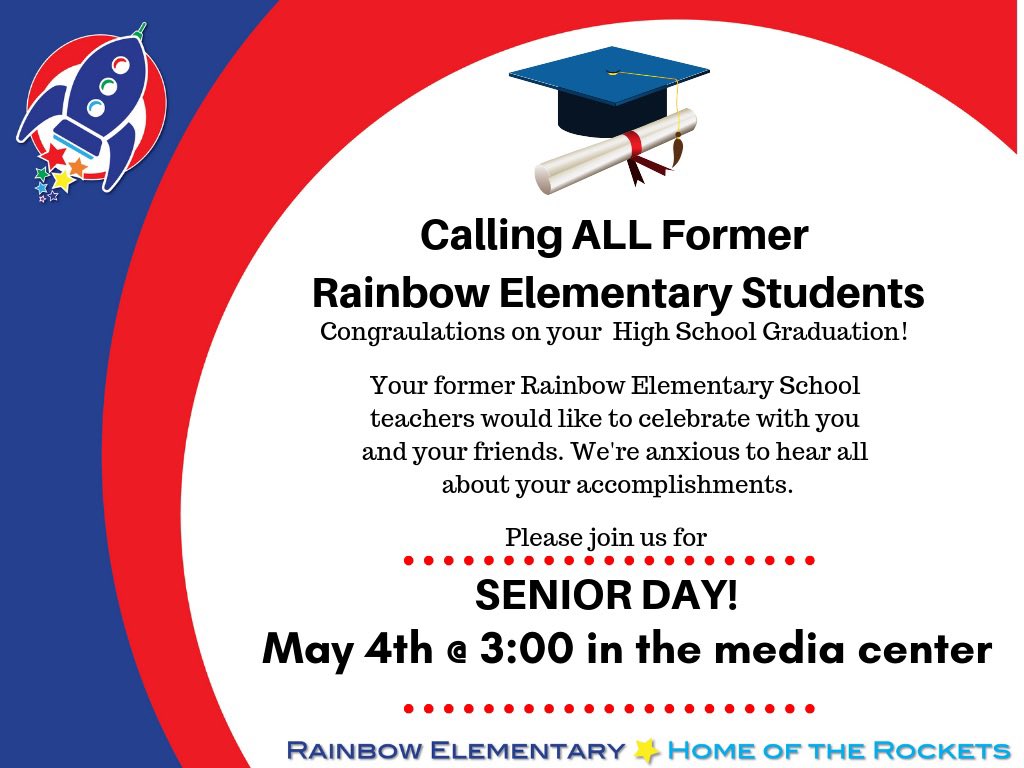 Calling ALL Former
Rainbow Elementary Students
Congraulations on your High School Graduation!

Your former Rainbow Elementary School teachers would like to celebrate with you and your friends. We're anxious to hear all about your accomplishments.

Please join us for

SENIOR DAY!
May 4th @ 3:00 in the media center

Rainbow Elementary Home of the Rockets